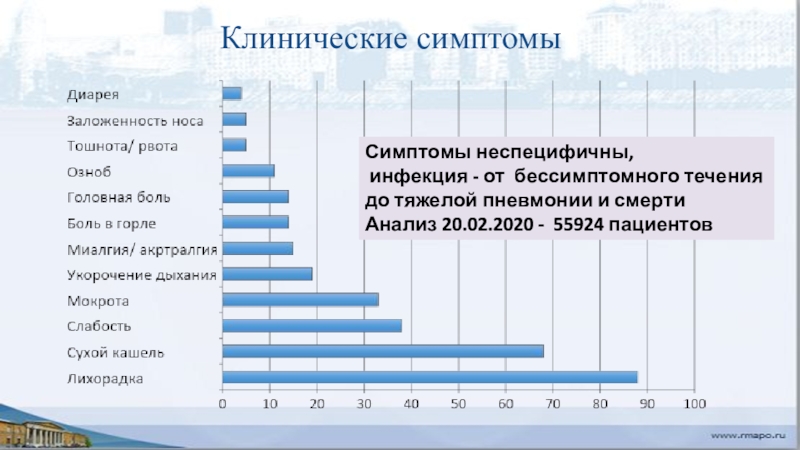 Клинические симптомы

Диарея
Заложенность носа
Тошнота/ рвота
Озноб
Головная боль
Боль в горле
Миалгия/ акртралгия
Укорочение дыхания
Мокрота
Слабость
Сухой кашель
Лихорадка

0 10 20 30 40 50 60 70 80 90 100

Симптомы неспецифичны,
инфекция - от бессимптомного течения до тяжелой пневмонии и смерти
Анализ 20.02.2020 - 55924 пациентов

www.rmapo.ru